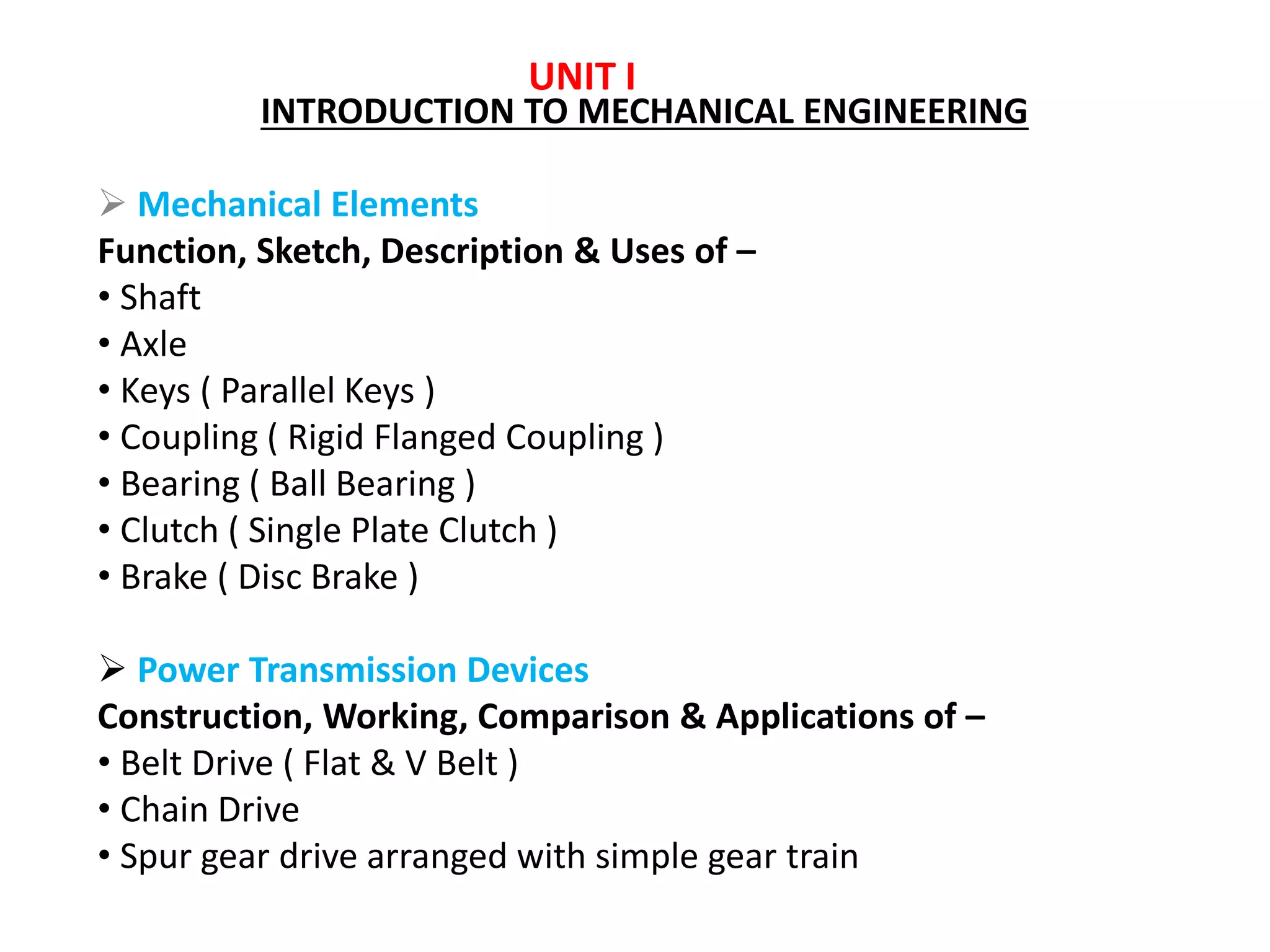 UNIT I
INTRODUCTION TO MECHANICAL ENGINEERING

➢ Mechanical Elements
Function, Sketch, Description & Uses of –
• Shaft
• Axle
• Keys ( Parallel Keys )
• Coupling ( Rigid Flanged Coupling )
• Bearing ( Ball Bearing )
• Clutch ( Single Plate Clutch )
• Brake ( Disc Brake )

➢ Power Transmission Devices
Construction, Working, Comparison & Applications of –
• Belt Drive ( Flat & V Belt )
• Chain Drive
• Spur gear drive arranged with simple gear train